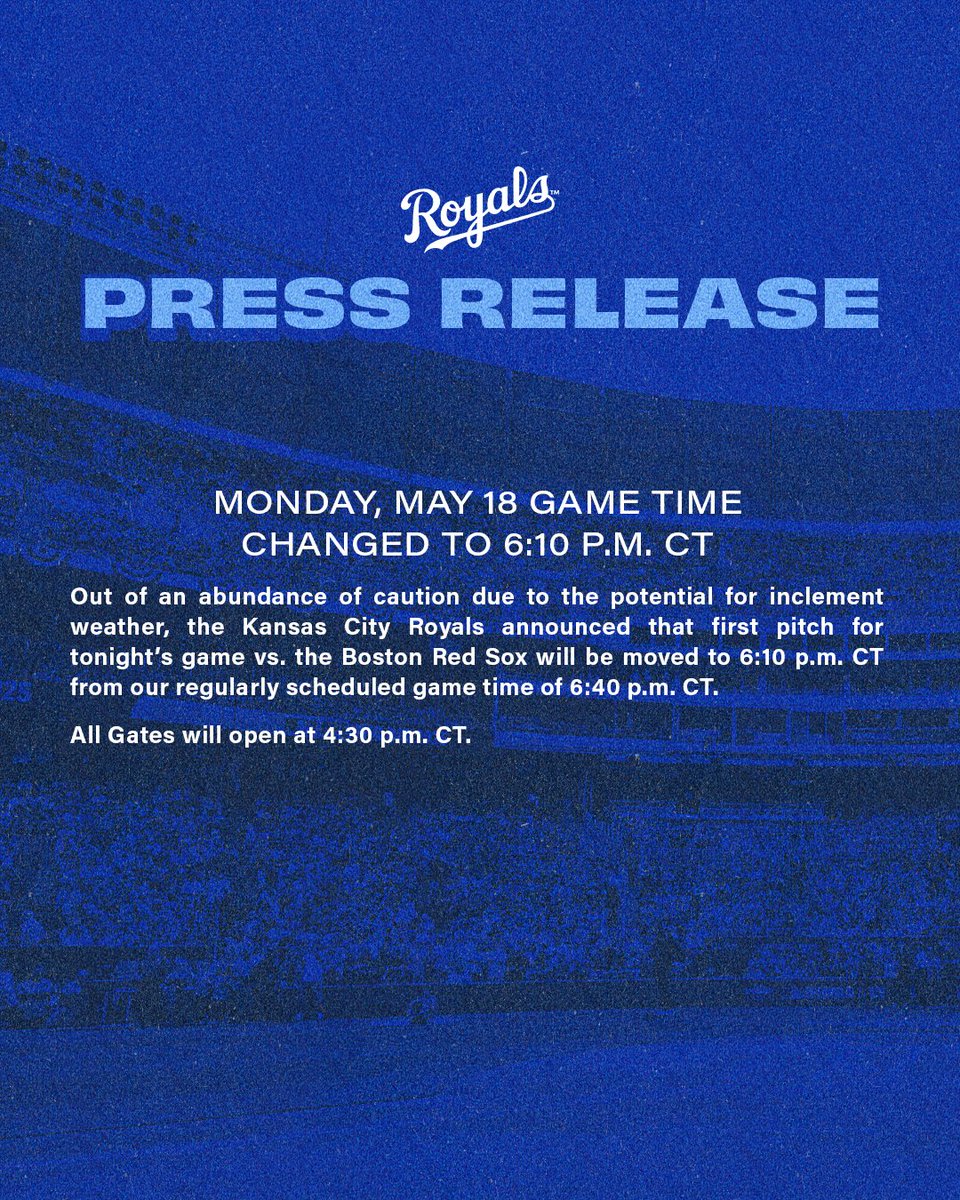 Royals™

PRESS RELEASE

MONDAY, MAY 18 GAME TIME CHANGED TO 6:10 P.M. CT

Out of an abundance of caution due to the potential for inclement weather, the Kansas City Royals announced that first pitch for tonight's game vs. the Boston Red Sox will be moved to 6:10 p.m. CT from our regularly scheduled game time of 6:40 p.m. CT.

All Gates will open at 4:30 p.m. CT.